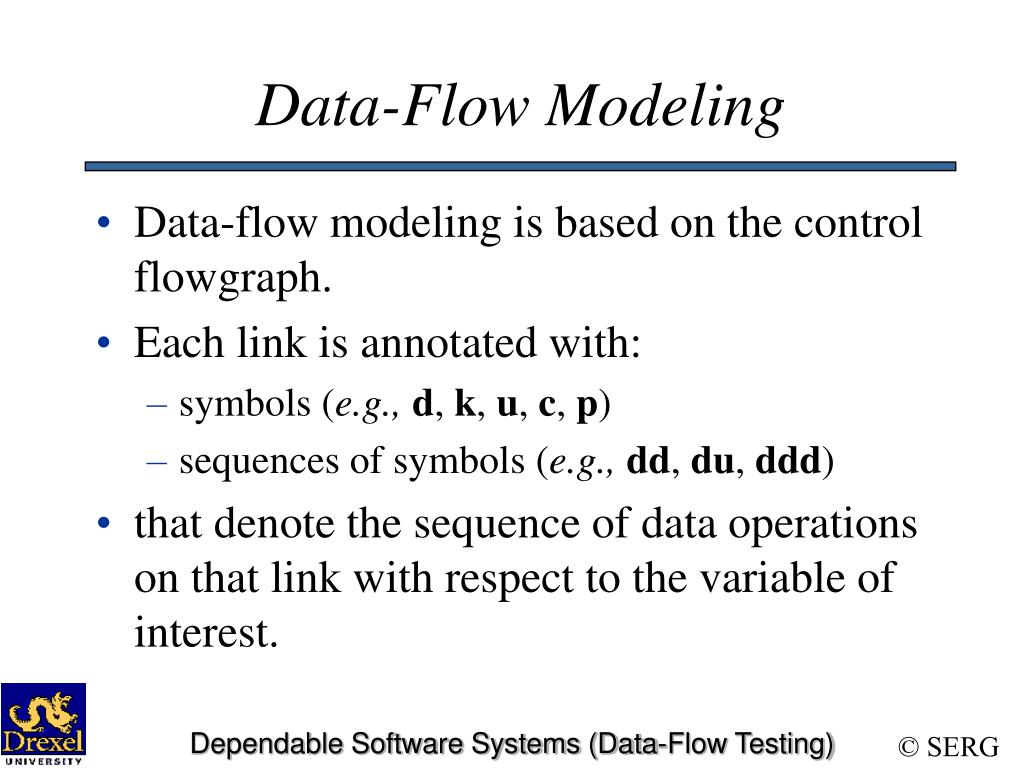 Data-Flow Modeling

• Data-flow modeling is based on the control flowgraph.
• Each link is annotated with:
– symbols (e.g., d, k, u, c, p)
– sequences of symbols (e.g., dd, du, ddd)
• that denote the sequence of data operations on that link with respect to the variable of interest.

Drexel UNIVERSITY

Dependable Software Systems (Data-Flow Testing)

© SERG